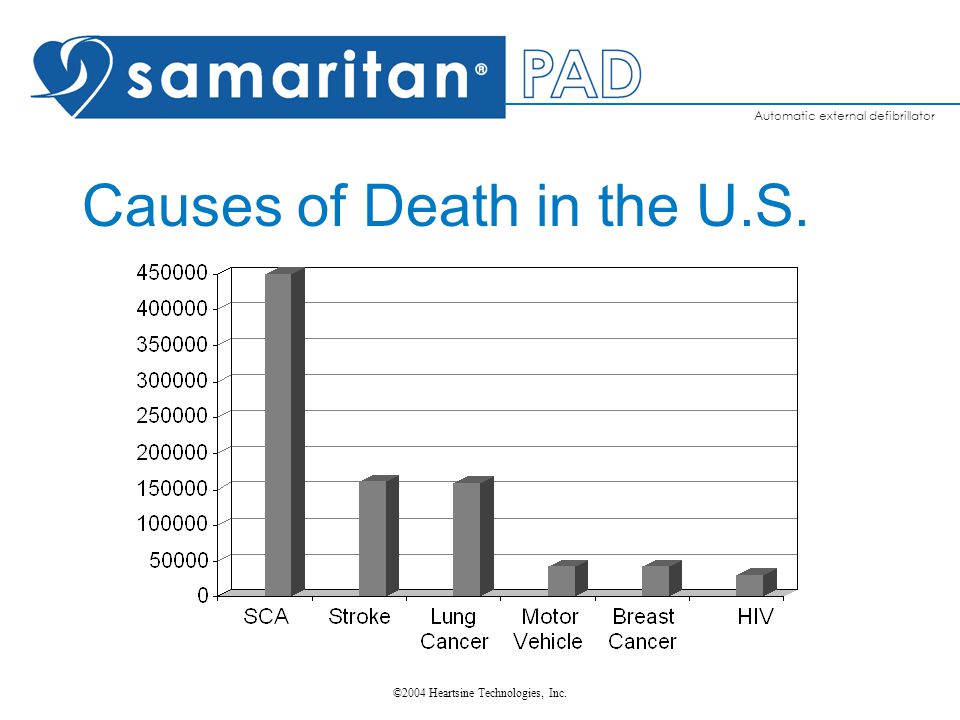 samaritan® PAD

Automatic external defibrillator

Causes of Death in the U.S.

450000
400000
350000
300000
250000
200000
150000
100000
50000
0

SCA
Stroke
Lung Cancer
Motor Vehicle
Breast Cancer
HIV

©2004 Heartsine Technologies, Inc.